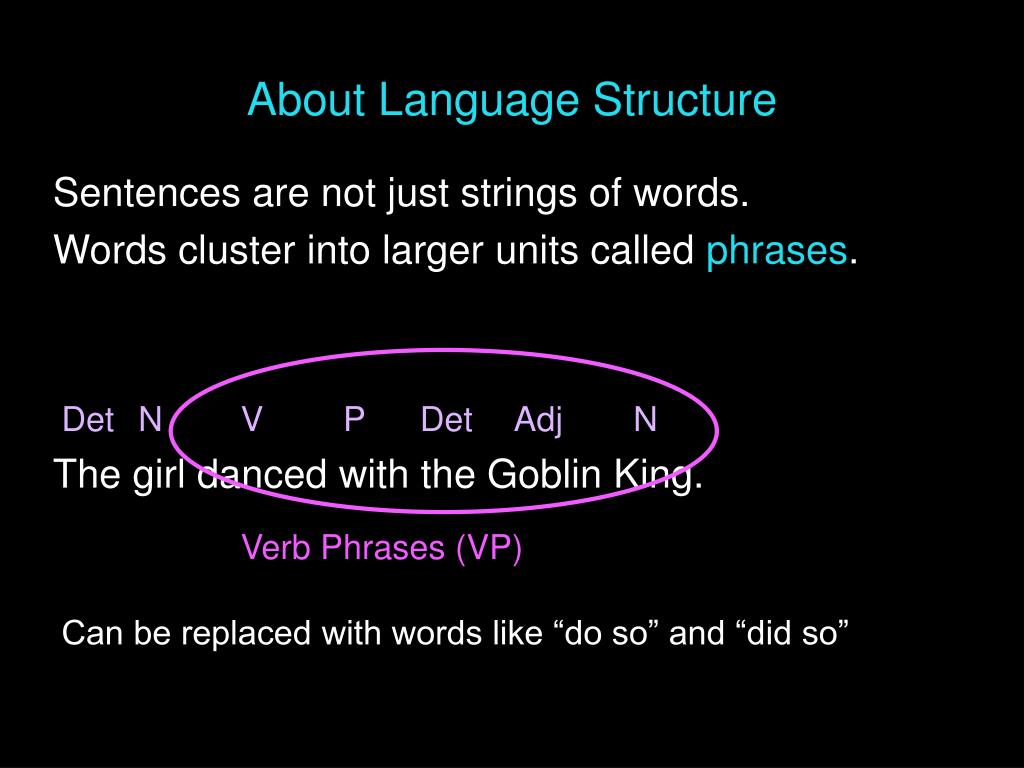 About Language Structure

Sentences are not just strings of words.
Words cluster into larger units called phrases.

Det N V P Det Adj N
The girl danced with the Goblin King.

Verb Phrases (VP)

Can be replaced with words like “do so” and “did so”